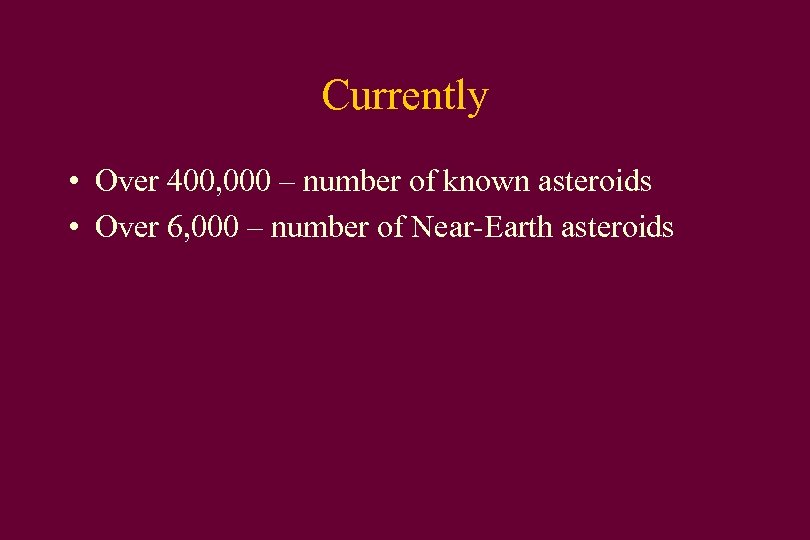 Currently

• Over 400,000 – number of known asteroids
• Over 6,000 – number of Near-Earth asteroids